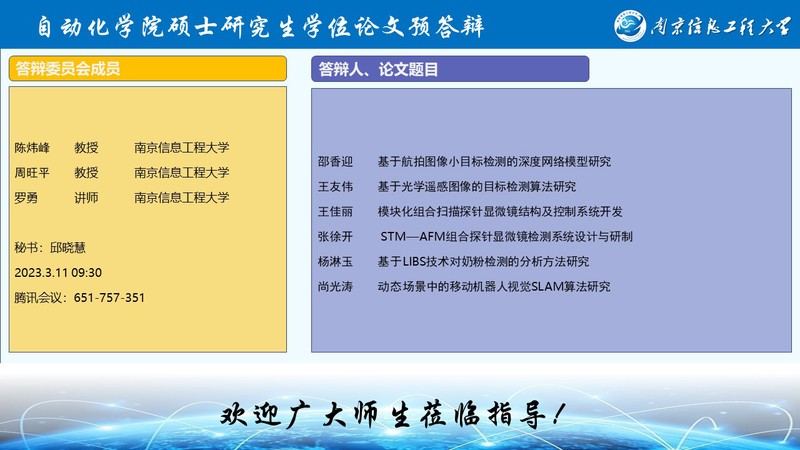 自动化学院硕士研究生学位论文预答辩

南京信息工程大学

答辩委员会成员

陈炜峰　教授　南京信息工程大学
周旺平　教授　南京信息工程大学
罗勇　讲师　南京信息工程大学

秘书：邱晓慧
2023.3.11 09:30
腾讯会议：651-757-351

答辩人、论文题目

邵香迎　基于航拍图像小目标检测的深度网络模型研究
王友伟　基于光学遥感图像的目标检测算法研究
王佳丽　模块化组合扫描探针显微镜结构及控制系统开发
张徐开　STM—AFM组合探针显微镜检测系统设计与研制
杨淋玉　基于LIBS技术对奶粉检测的分析方法研究
尚光涛　动态场景中的移动机器人视觉SLAM算法研究

欢迎广大师生莅临指导！